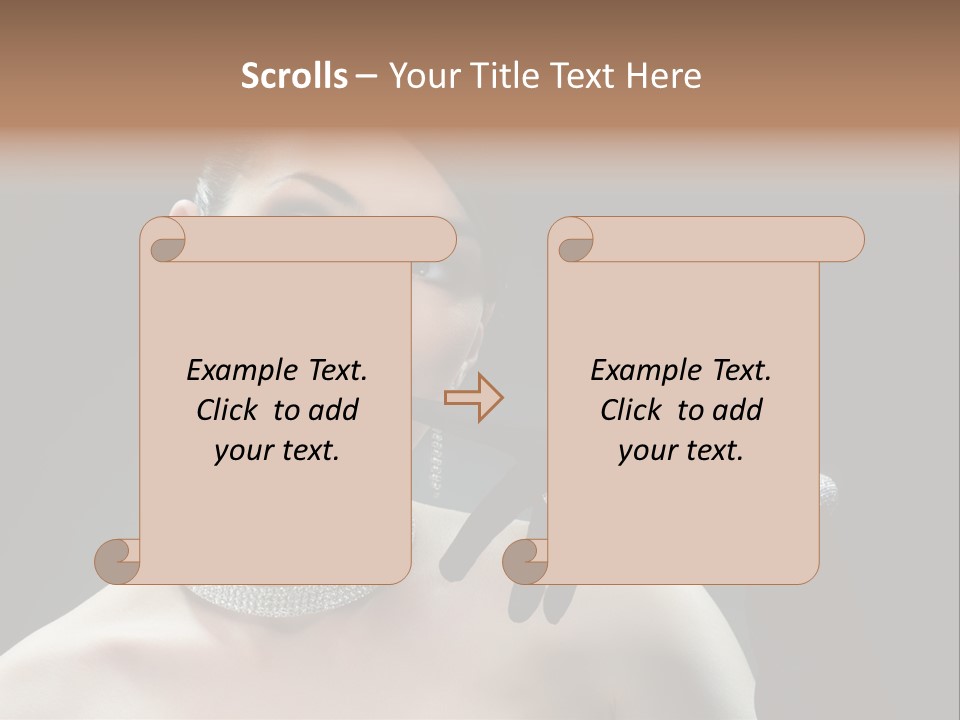 Scrolls – Your Title Text Here

Example Text. Click to add your text.

Example Text. Click to add your text.